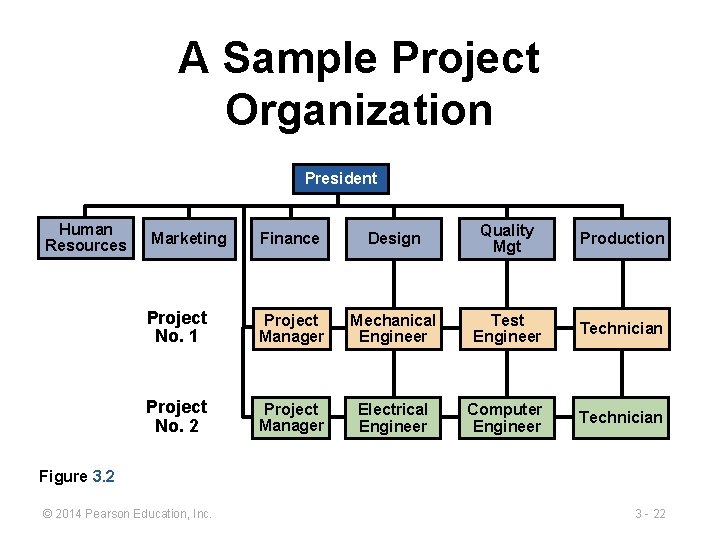 A Sample Project Organization

President

Human Resources

Marketing

Finance

Design

Quality Mgt

Production

Project No. 1

Project Manager

Mechanical Engineer

Test Engineer

Technician

Project No. 2

Project Manager

Electrical Engineer

Computer Engineer

Technician

Figure 3.2

© 2014 Pearson Education, Inc.

3 - 22